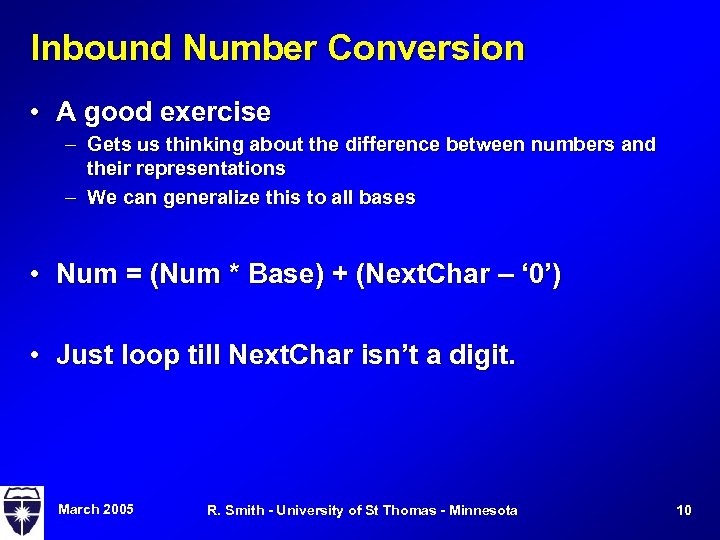 Inbound Number Conversion

• A good exercise
– Gets us thinking about the difference between numbers and their representations
– We can generalize this to all bases

• Num = (Num * Base) + (NextChar – ‘0’)

• Just loop till NextChar isn’t a digit.

March 2005

R. Smith - University of St Thomas - Minnesota

10